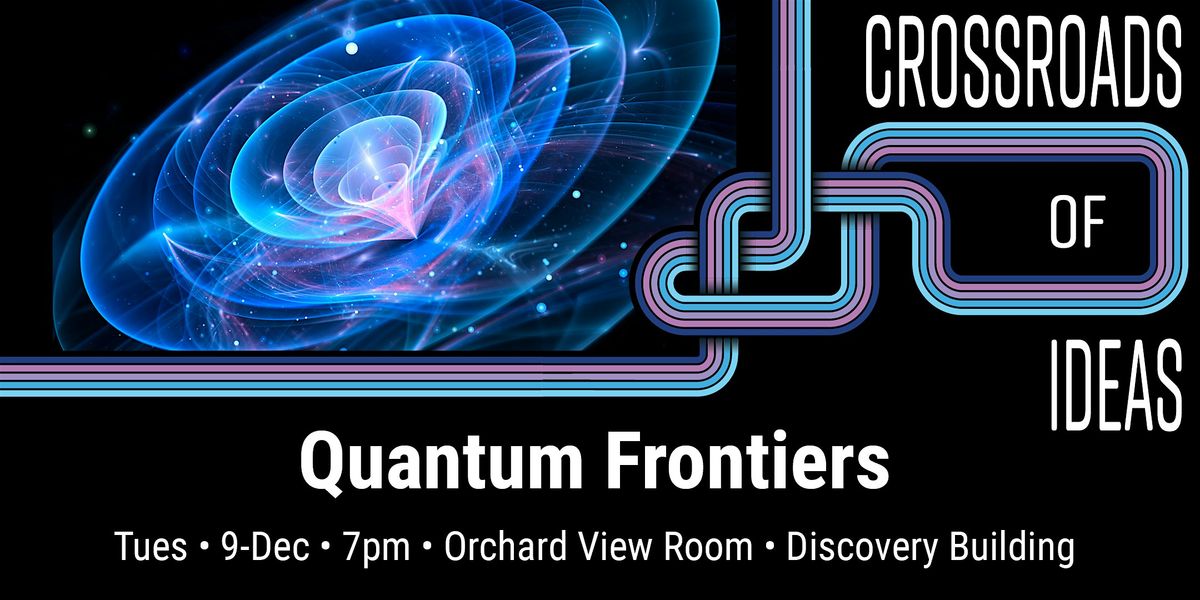 CROSSROADS

OF

IDEAS

Quantum Frontiers

Tues • 9-Dec • 7pm • Orchard View Room • Discovery Building